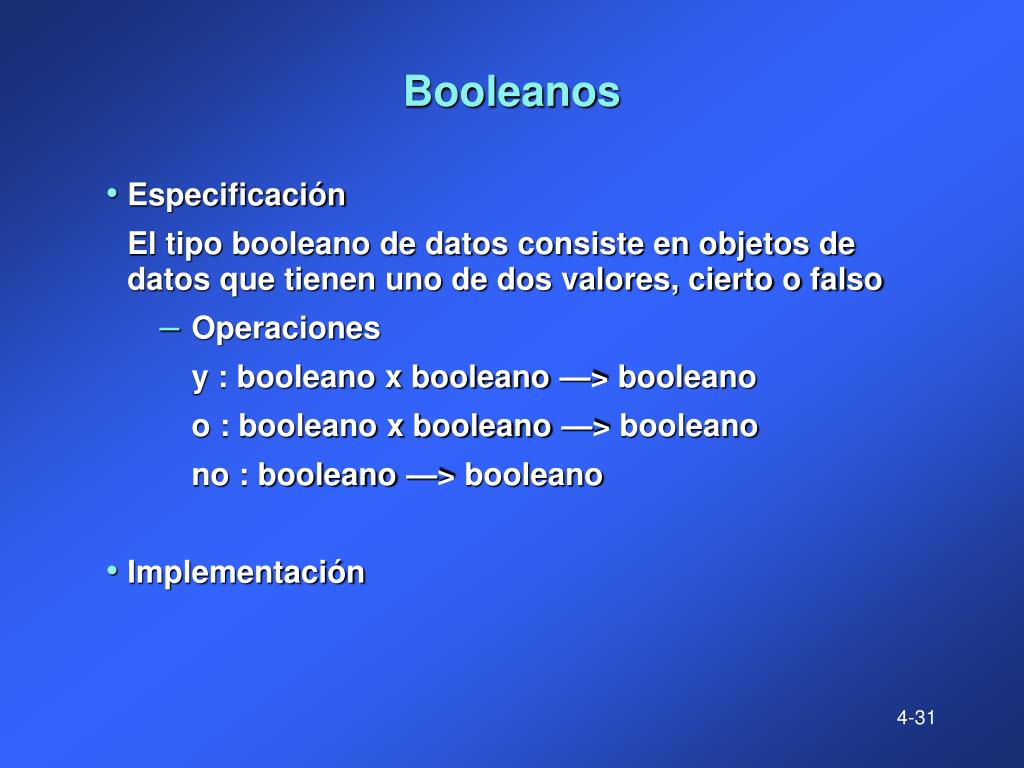 Booleanos

• Especificación

El tipo booleano de datos consiste en objetos de datos que tienen uno de dos valores, cierto o falso

– Operaciones

y : booleano x booleano —> booleano

o : booleano x booleano —> booleano

no : booleano —> booleano

• Implementación

4-31